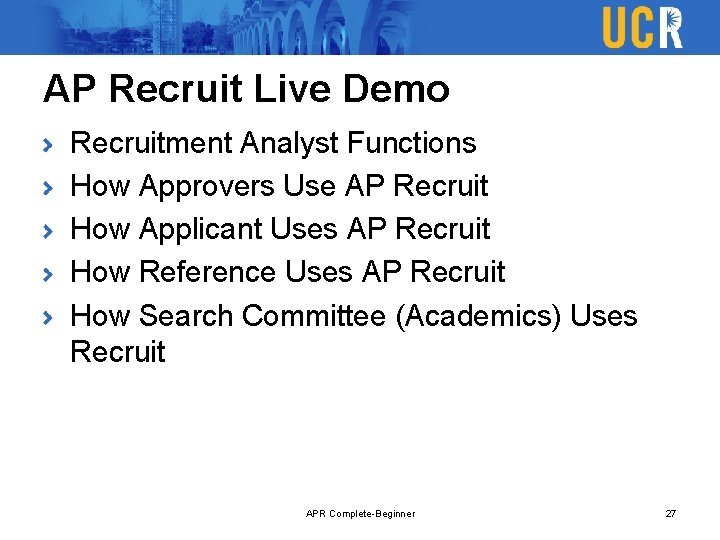 UCR

AP Recruit Live Demo

› Recruitment Analyst Functions
› How Approvers Use AP Recruit
› How Applicant Uses AP Recruit
› How Reference Uses AP Recruit
› How Search Committee (Academics) Uses Recruit

APR Complete-Beginner

27